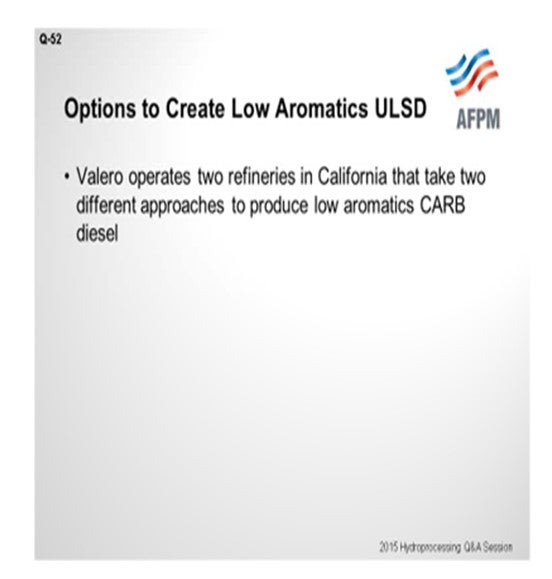 Q-52

Options to Create Low Aromatics ULSD

AFPM

• Valero operates two refineries in California that take two different approaches to produce low aromatics CARB diesel

2015 Hydroprocessing Q&A Session